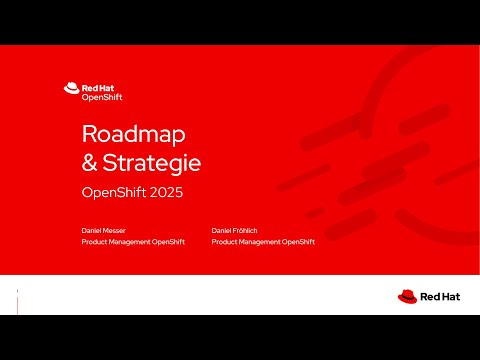 Red Hat
OpenShift

Roadmap
& Strategie

OpenShift 2025

Daniel Messer
Product Management OpenShift

Daniel Fröhlich
Product Management OpenShift

Red Hat